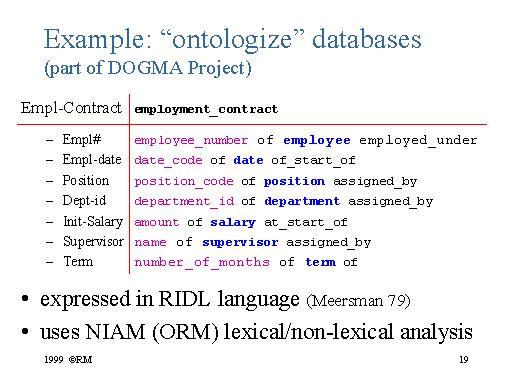 Example: “ontologize” databases
(part of DOGMA Project)

| Empl-Contract | employment_contract |
|---|---|
| – Empl# | employee_number of employee employed_under |
| – Empl-date | date_code of date of_start_of |
| – Position | position_code of position assigned_by |
| – Dept-id | department_id of department assigned_by |
| – Init-Salary | amount of salary at_start_of |
| – Supervisor | name of supervisor assigned_by |
| – Term | number_of_months of term of |

• expressed in RIDL language (Meersman 79)
• uses NIAM (ORM) lexical/non-lexical analysis

1999 ©RM

19